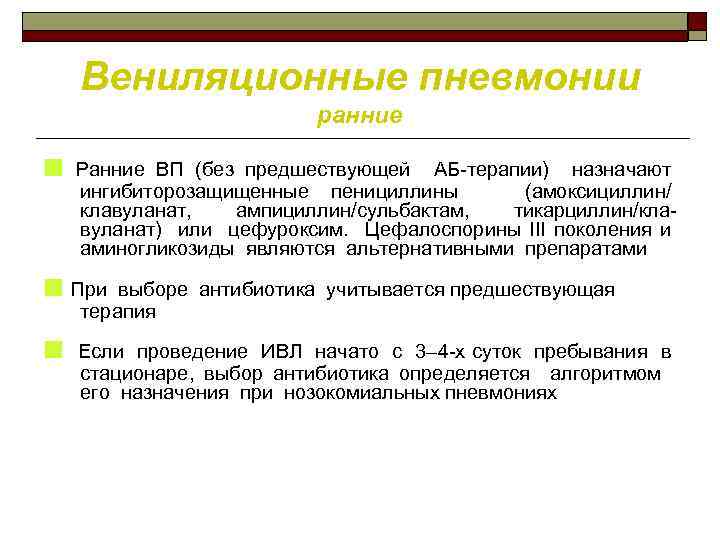 Вениляционные пневмонии
ранние

Ранние ВП (без предшествующей АБ-терапии) назначают ингибиторозащищенные пенициллины (амоксициллин/клавуланат, ампициллин/сульбактам, тикарциллин/клавуланат) или цефуроксим. Цефалоспорины III поколения и аминогликозиды являются альтернативными препаратами

При выборе антибиотика учитывается предшествующая терапия

Если проведение ИВЛ начато с 3–4-х суток пребывания в стационаре, выбор антибиотика определяется алгоритмом его назначения при нозокомиальных пневмониях